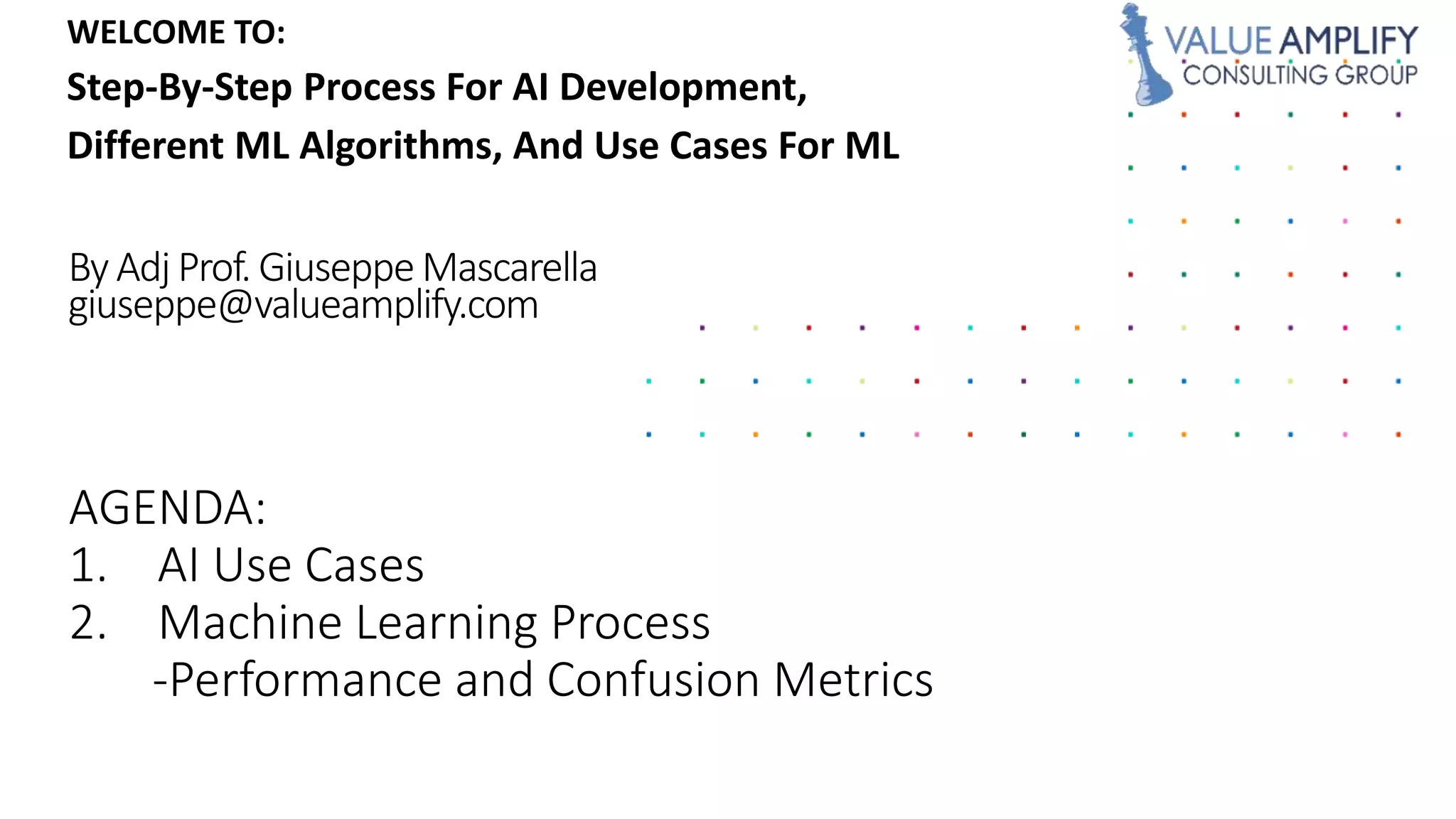 WELCOME TO:

Step-By-Step Process For AI Development, Different ML Algorithms, And Use Cases For ML

VALUE AMPLIFY
CONSULTING GROUP

By Adj Prof. Giuseppe Mascarella
giuseppe@valueamplify.com

AGENDA:
1. AI Use Cases
2. Machine Learning Process
-Performance and Confusion Metrics